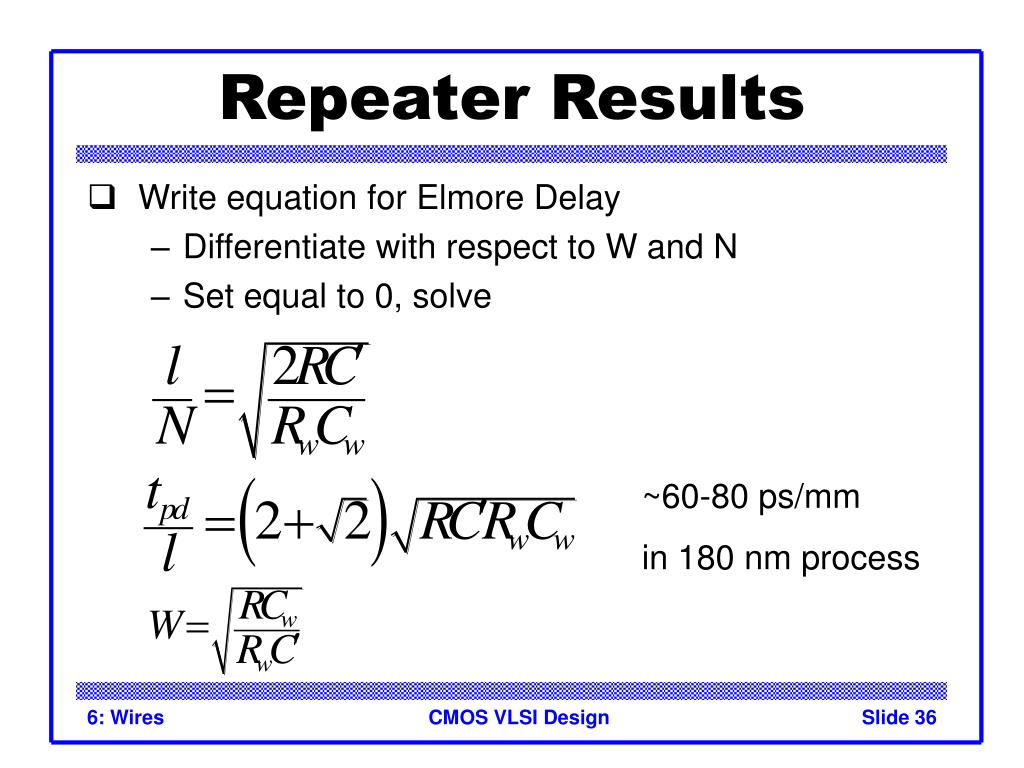 Repeater Results

❑ Write equation for Elmore Delay
– Differentiate with respect to W and N
– Set equal to 0, solve

$\frac{l}{N}=\sqrt{\frac{2RC}{R_wC_w}}$

$\frac{t_{pd}}{l}=\left(2+\sqrt{2}\right)\sqrt{RCR_wC_w}$

~60-80 ps/mm
in 180 nm process

$W=\sqrt{\frac{RC_w}{R_wC}}$

6: Wires
CMOS VLSI Design
Slide 36